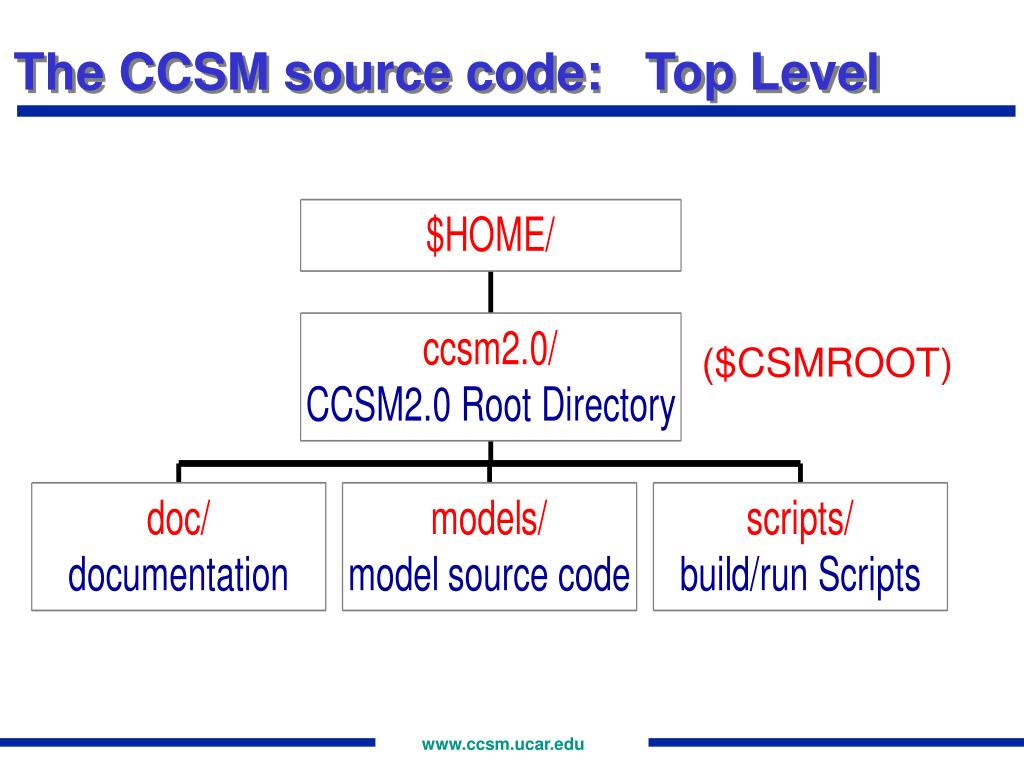 The CCSM source code:   Top Level

\$HOME/

ccsm2.0/
CCSM2.0 Root Directory

(\$CSMROOT)

doc/
documentation

models/
model source code

scripts/
build/run Scripts

www.ccsm.ucar.edu